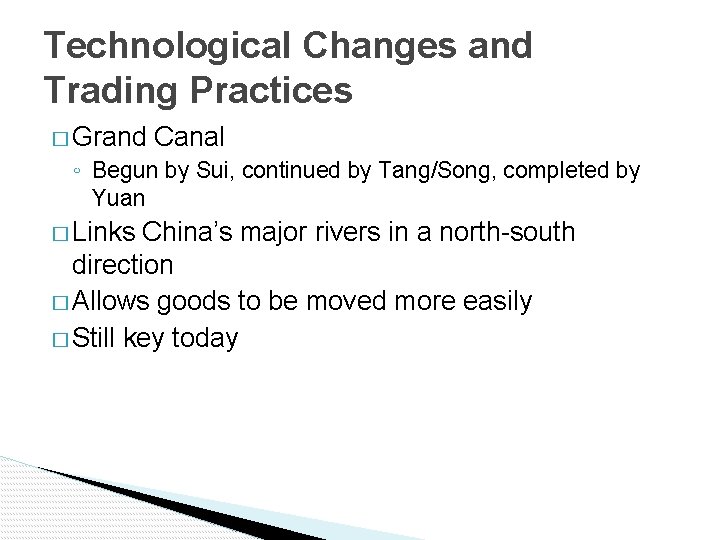 Technological Changes and Trading Practices

□ Grand Canal
◦ Begun by Sui, continued by Tang/Song, completed by Yuan

□ Links China's major rivers in a north-south direction

□ Allows goods to be moved more easily

□ Still key today